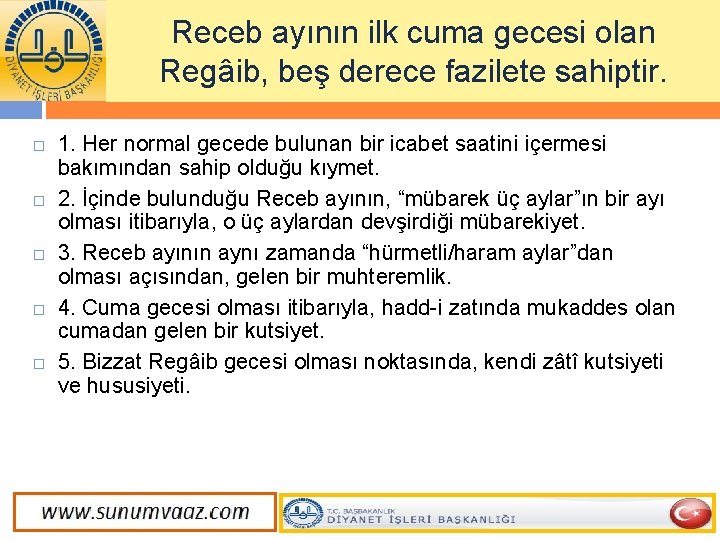 DİYANET İŞLERİ BAŞKANLIĞI

Receb ayının ilk cuma gecesi olan Regâib, beş derece fazilete sahiptir.

1. Her normal gecede bulunan bir icabet saatini içermesi bakımından sahip olduğu kıymet.

2. İçinde bulunduğu Receb ayının, “mübarek üç aylar”ın bir ayı olması itibarıyla, o üç aylardan devşirdiği mübarekiyet.

3. Receb ayının aynı zamanda “hürmetli/haram aylar”dan olması açısından, gelen bir muhteremlik.

4. Cuma gecesi olması itibarıyla, hadd-i zatında mukaddes olan cumadan gelen bir kutsiyet.

5. Bizzat Regâib gecesi olması noktasında, kendi zâtî kutsiyeti ve hususiyeti.

www.sunumvaaz.com

T.C. BAŞBAKANLIK
DİYANET İŞLERİ BAŞKANLIĞI